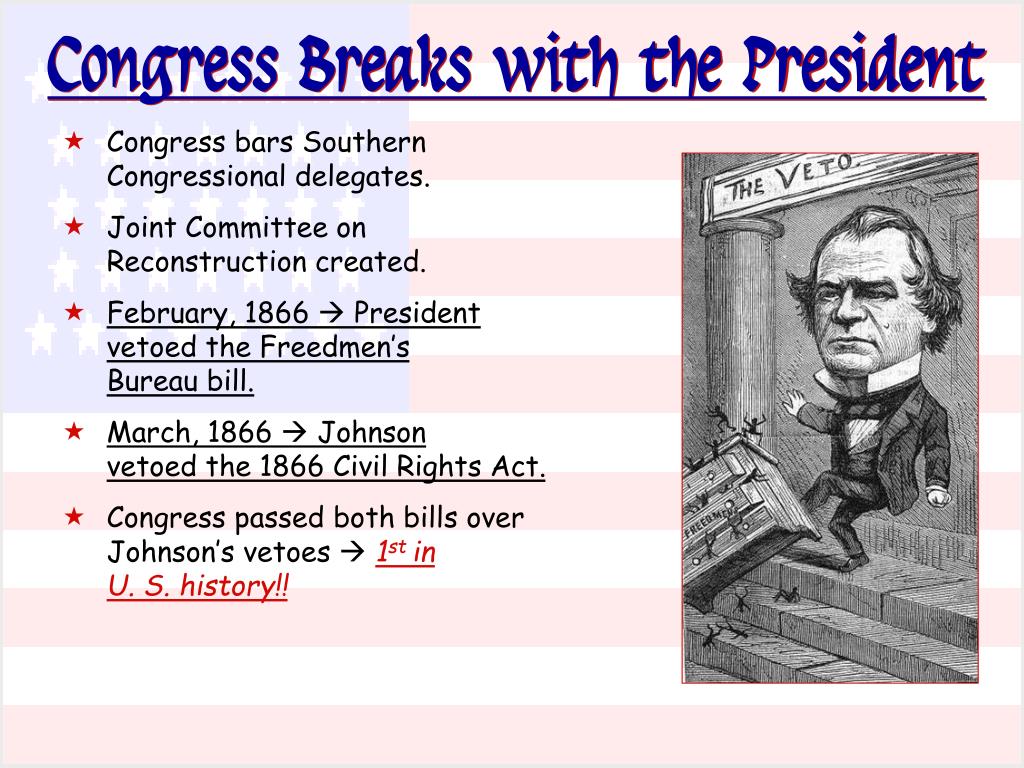 Congress Breaks with the President

★ Congress bars Southern Congressional delegates.

★ Joint Committee on Reconstruction created.

★ February, 1866 → President vetoed the Freedmen's Bureau bill.

★ March, 1866 → Johnson vetoed the 1866 Civil Rights Act.

★ Congress passed both bills over Johnson's vetoes → $1^{st}$ in U. S. history!!

THE VETO.

FREEDMEN